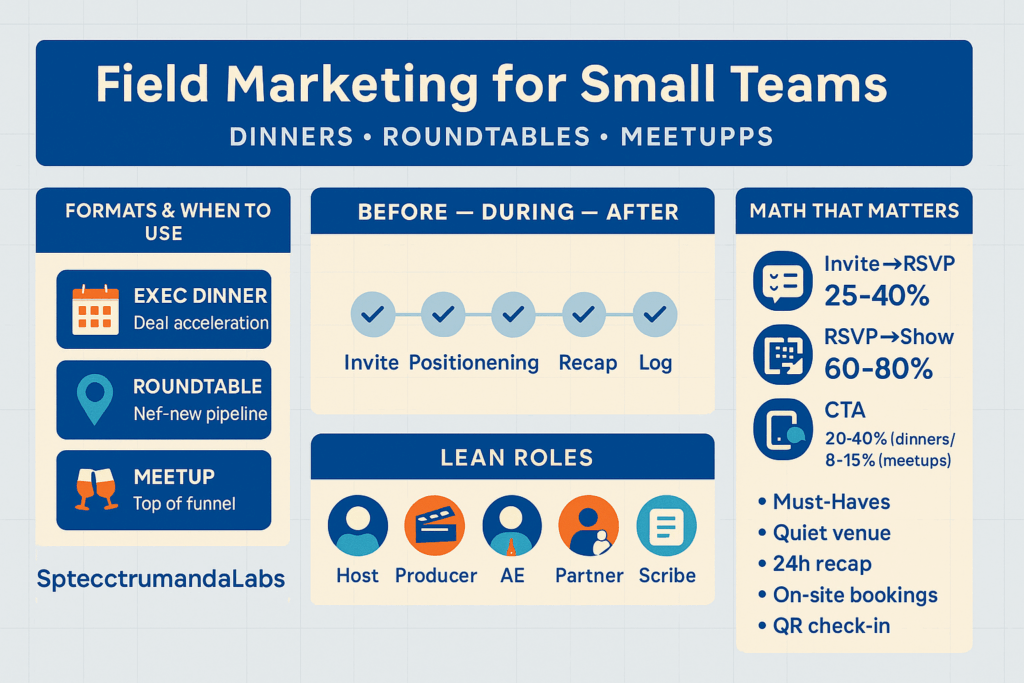 Field Marketing for Small Teams
DINNERS • ROUNDTABLES • MEETUPPS

FORMATS & WHEN TO USE

EXEC DINNER
Deal acceleration

ROUNDTABLE
Nef-new pipeline

MEETUP
Top of funnel

SptecctrumandaLabs

BEFORE — DURING — AFTER

Invite Positionening Recap Log

LEAN ROLES

Host Producer AE Partner Scribe

MATH THAT MATTERS

Invite→RSVP
25-40%

RSVP→Show
60-80%

CTA
20-40% (dinners/ 8-15% (meetups)

• Must-Haves
• Quiet venue
• 24h recap
• On-site bookings
• QR check-in